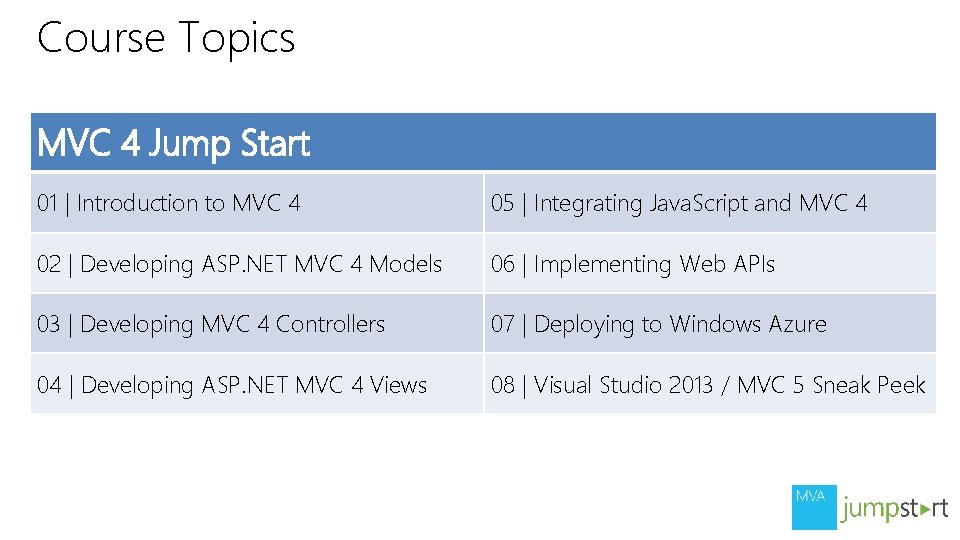 Course Topics

| MVC 4 Jump Start | |
|---|---|
| 01 \| Introduction to MVC 4 | 05 \| Integrating JavaScript and MVC 4 |
| 02 \| Developing ASP.NET MVC 4 Models | 06 \| Implementing Web APIs |
| 03 \| Developing MVC 4 Controllers | 07 \| Deploying to Windows Azure |
| 04 \| Developing ASP.NET MVC 4 Views | 08 \| Visual Studio 2013 / MVC 5 Sneak Peek |

MVA jumpstart